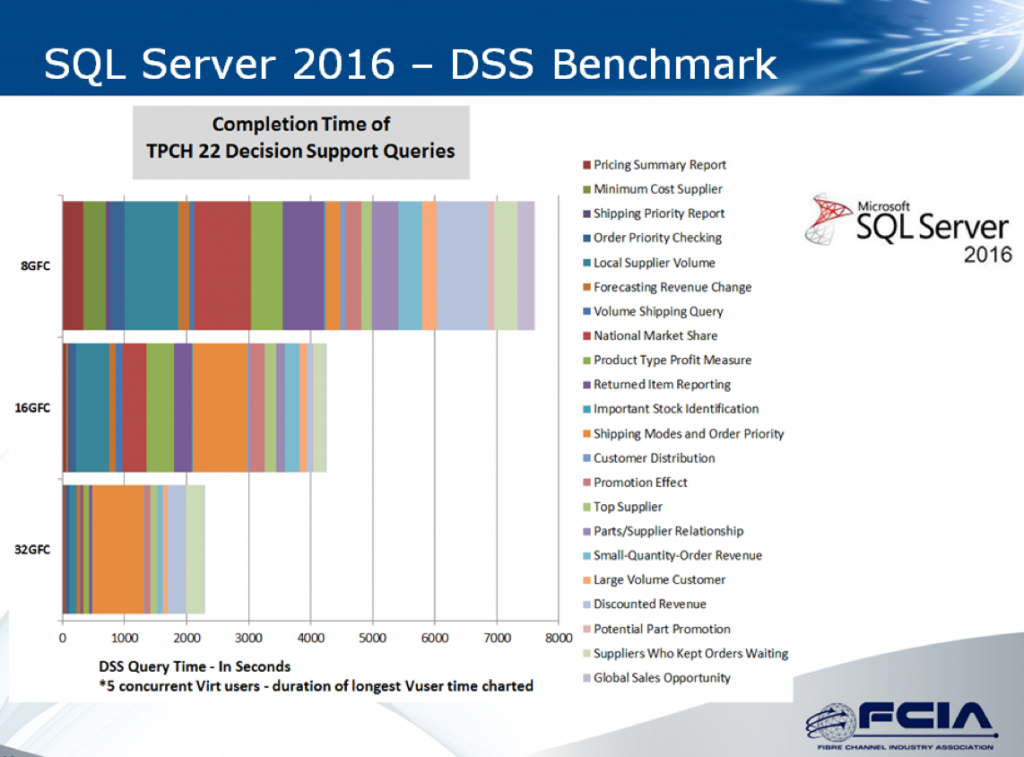 SQL Server 2016 – DSS Benchmark

Completion Time of TPCH 22 Decision Support Queries

8GFC
16GFC
32GFC

0 1000 2000 3000 4000 5000 6000 7000 8000

DSS Query Time - In Seconds
*5 concurrent Virt users - duration of longest Vuser time charted

Pricing Summary Report
Minimum Cost Supplier
Shipping Priority Report
Order Priority Checking
Local Supplier Volume
Forecasting Revenue Change
Volume Shipping Query
National Market Share
Product Type Profit Measure
Returned Item Reporting
Important Stock Identification
Shipping Modes and Order Priority
Customer Distribution
Promotion Effect
Top Supplier
Parts/Supplier Relationship
Small-Quantity-Order Revenue
Large Volume Customer
Discounted Revenue
Potential Part Promotion
Suppliers Who Kept Orders Waiting
Global Sales Opportunity

Microsoft SQL Server 2016

FCIA
FIBRE CHANNEL INDUSTRY ASSOCIATION